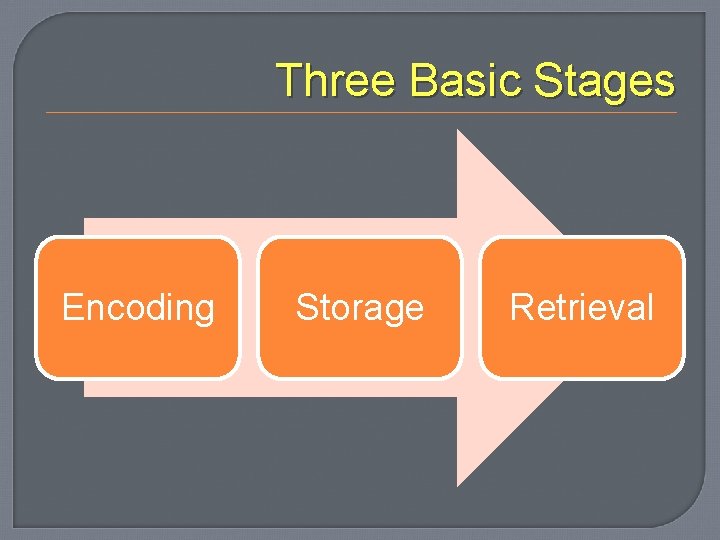 Three Basic Stages

Encoding

Storage

Retrieval